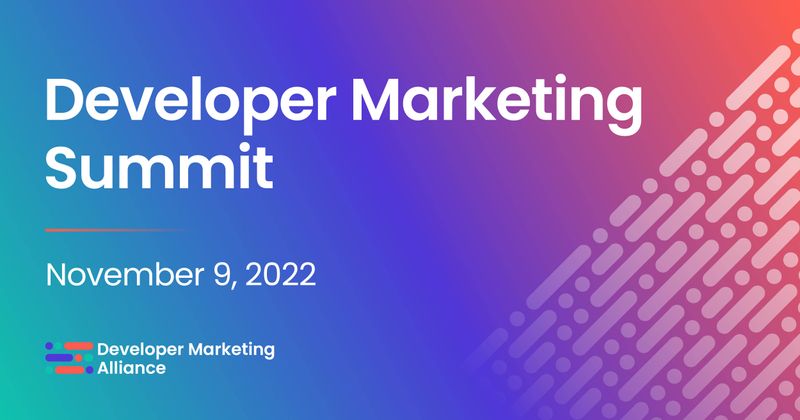 Developer Marketing Summit

November 9, 2022

Developer Marketing Alliance